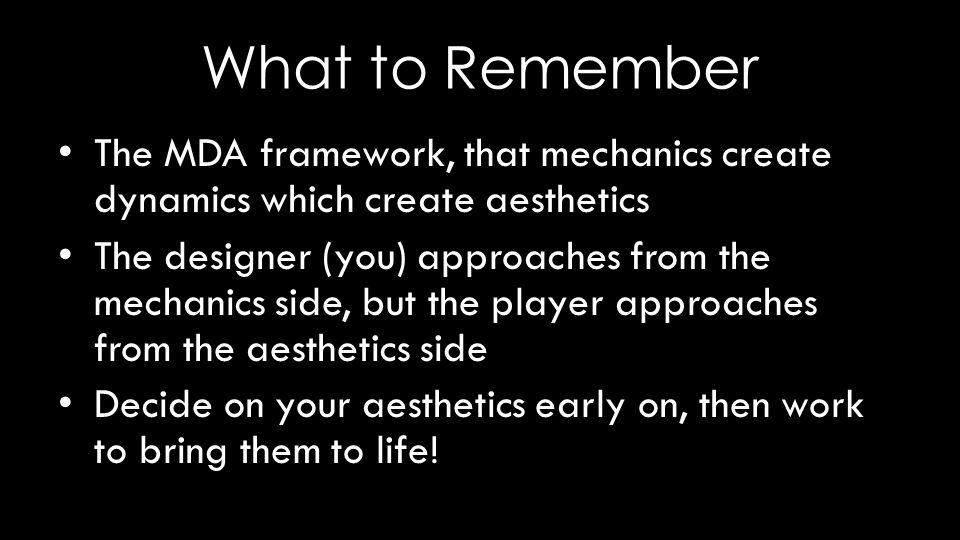 What to Remember

• The MDA framework, that mechanics create dynamics which create aesthetics
• The designer (you) approaches from the mechanics side, but the player approaches from the aesthetics side
• Decide on your aesthetics early on, then work to bring them to life!